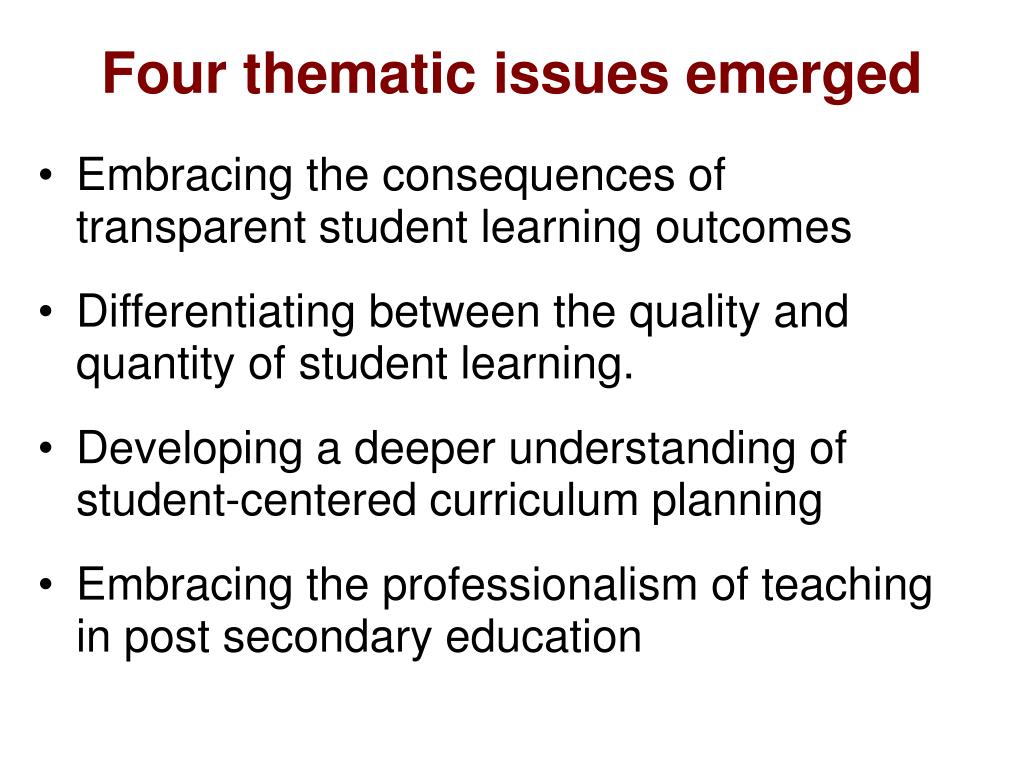 Four thematic issues emerged

• Embracing the consequences of transparent student learning outcomes

• Differentiating between the quality and quantity of student learning.

• Developing a deeper understanding of student-centered curriculum planning

• Embracing the professionalism of teaching in post secondary education